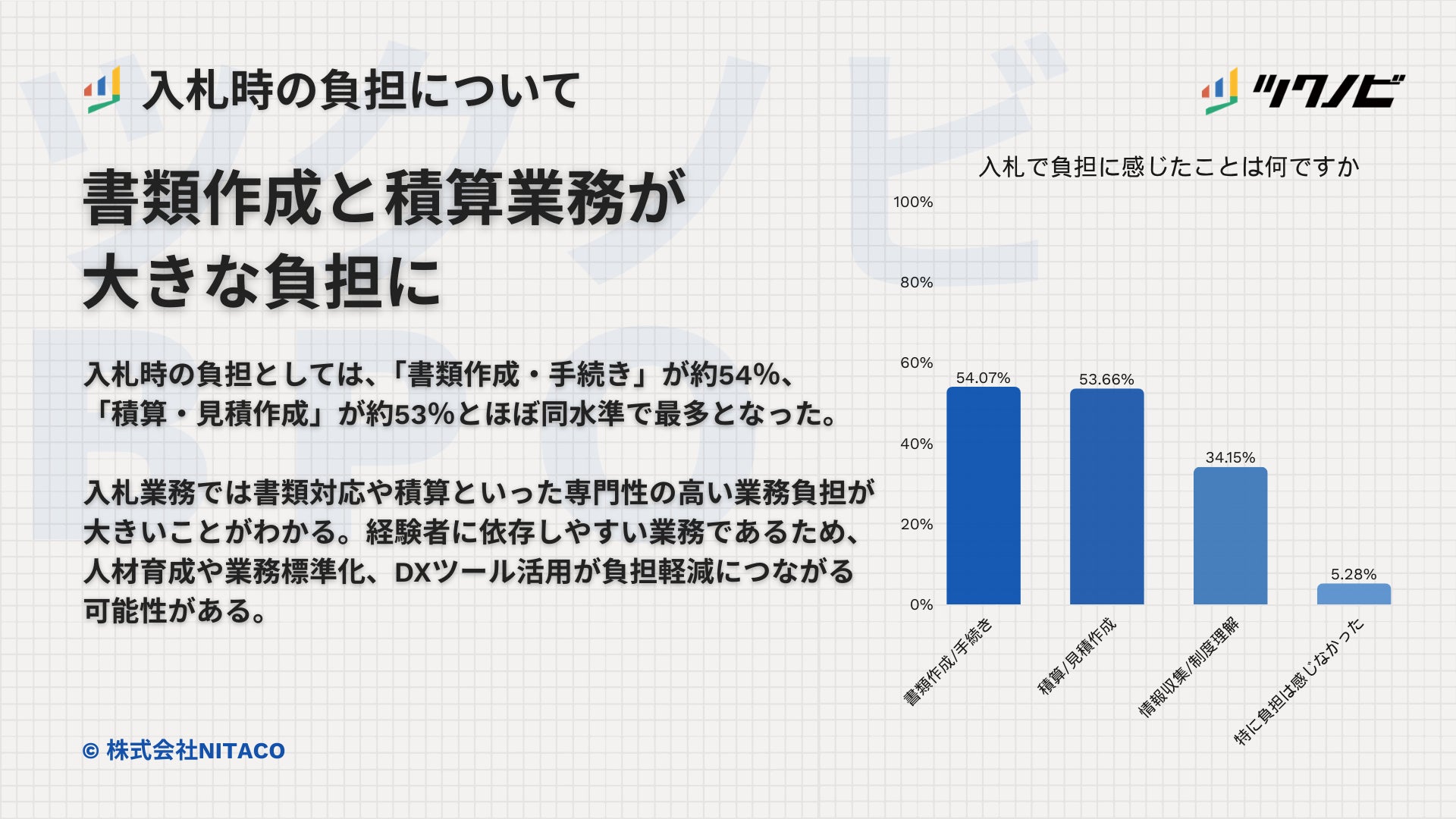 入札時の負担について

ツクノビ

書類作成と積算業務が大きな負担に

入札時の負担としては、「書類作成・手続き」が約54%、「積算・見積作成」が約53%とほぼ同水準で最多となった。

入札業務では書類対応や積算といった専門性の高い業務負担が大きいことがわかる。経験者に依存しやすい業務であるため、人材育成や業務標準化、DXツール活用が負担軽減につながる可能性がある。

© 株式会社NITACO

入札で負担に感じたことは何ですか

100%
80%
60%
40%
20%
0%

54.07%
53.66%
34.15%
5.28%

書類作成/手続き
積算/見積作成
情報収集/制度理解
特に負担は感じなかった